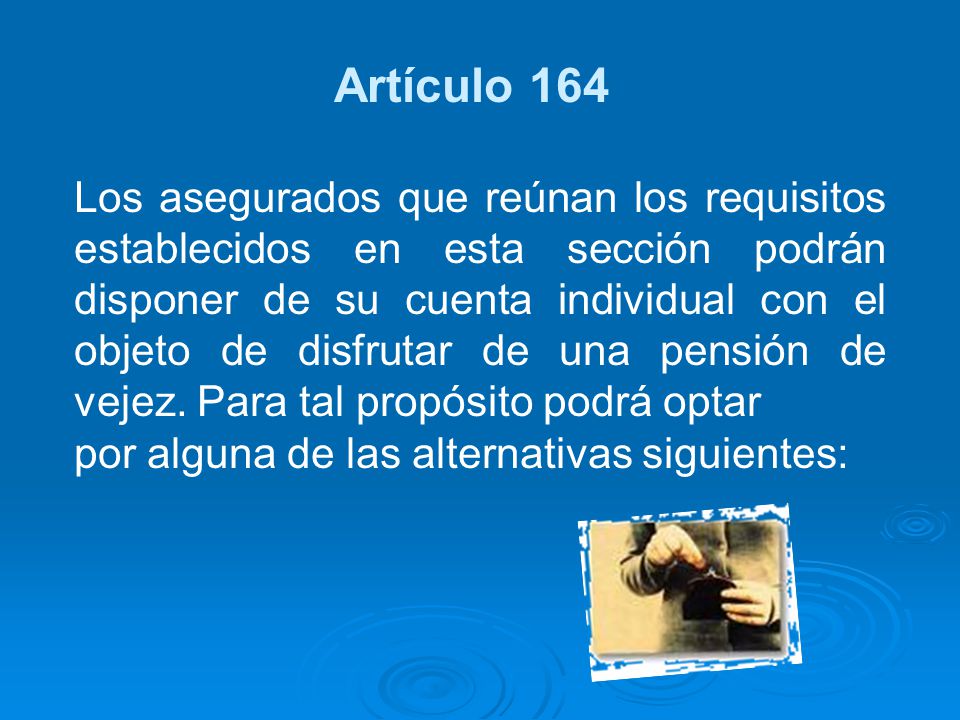 Artículo 164

Los asegurados que reúnan los requisitos establecidos en esta sección podrán disponer de su cuenta individual con el objeto de disfrutar de una pensión de vejez. Para tal propósito podrá optar
por alguna de las alternativas siguientes: